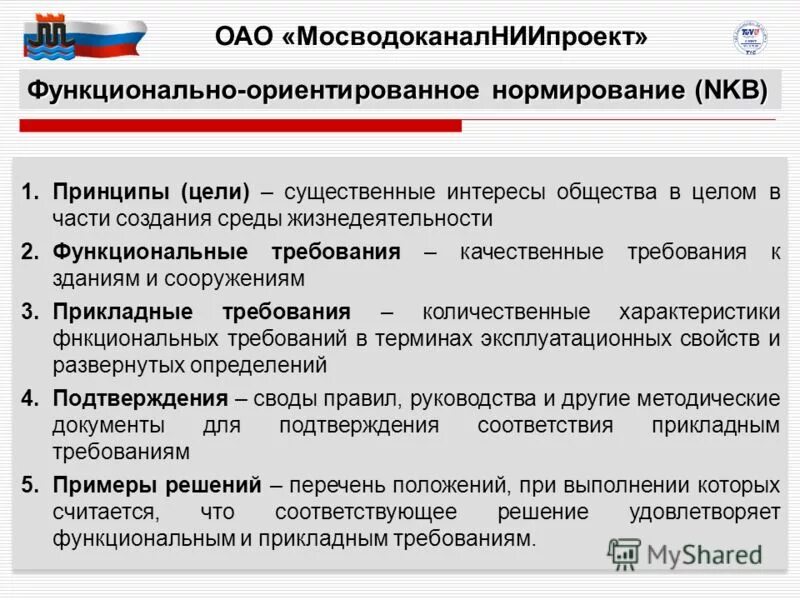 ОАО «МосводоканалНИИпроект»

Функционально-ориентированное нормирование (NKB)

1. Принципы (цели) – существенные интересы общества в целом в части создания среды жизнедеятельности
2. Функциональные требования – качественные требования к зданиям и сооружениям
3. Прикладные требования – количественные характеристики фнкциональных требований в терминах эксплуатационных свойств и развернутых определений
4. Подтверждения – своды правил, руководства и другие методические документы для подтверждения соответствия прикладным требованиям
5. Примеры решений – перечень положений, при выполнении которых считается, что соответствующее решение удовлетворяет функциональным и прикладным требованиям.

MyShared